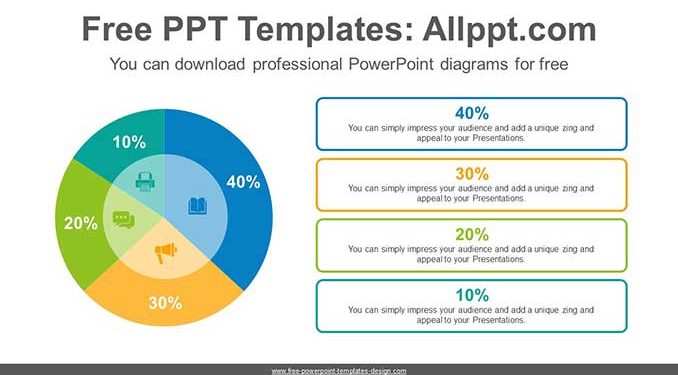 Free PPT Templates: Allppt.com

You can download professional PowerPoint diagrams for free

10%

40%

20%

30%

40%
You can simply impress your audience and add a unique zing and appeal to your Presentations.

30%
You can simply impress your audience and add a unique zing and appeal to your Presentations.

20%
You can simply impress your audience and add a unique zing and appeal to your Presentations.

10%
You can simply impress your audience and add a unique zing and appeal to your Presentations.

www.free-powerpoint-templates-design.com